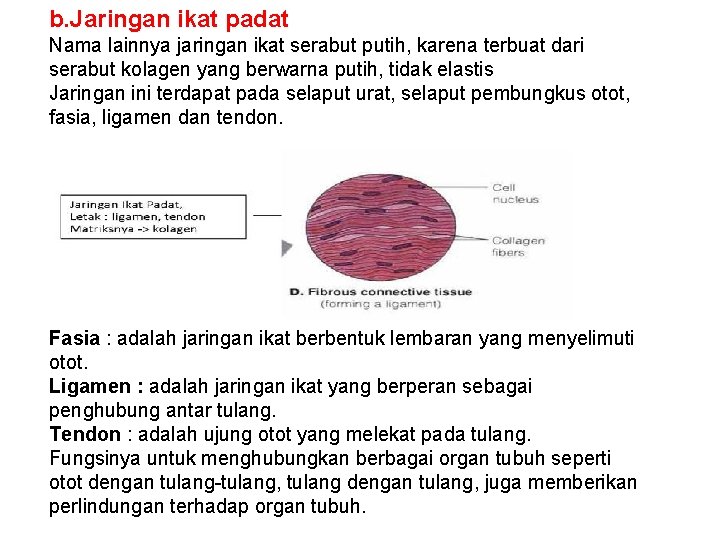 b.Jaringan ikat padat
Nama lainnya jaringan ikat serabut putih, karena terbuat dari serabut kolagen yang berwarna putih, tidak elastis
Jaringan ini terdapat pada selaput urat, selaput pembungkus otot, fasia, ligamen dan tendon.

Jaringan Ikat Padat,
Letak : ligamen, tendon
Matriksnya -> kolagen

Cell nucleus

Collagen fibers

D. Fibrous connective tissue (forming a ligament)

Fasia : adalah jaringan ikat berbentuk lembaran yang menyelimuti otot.
Ligamen : adalah jaringan ikat yang berperan sebagai penghubung antar tulang.
Tendon : adalah ujung otot yang melekat pada tulang.
Fungsinya untuk menghubungkan berbagai organ tubuh seperti otot dengan tulang-tulang, tulang dengan tulang, juga memberikan perlindungan terhadap organ tubuh.